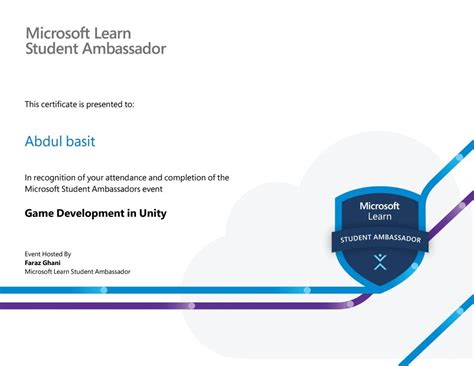 Microsoft Learn
Student Ambassador

This certificate is presented to:

Abdul basit

In recognition of your attendance and completion of the Microsoft Student Ambassadors event

Game Development in Unity

Event Hosted By
Faraz Ghani
Microsoft Learn Student Ambassador

Microsoft
Learn
STUDENT AMBASSADOR